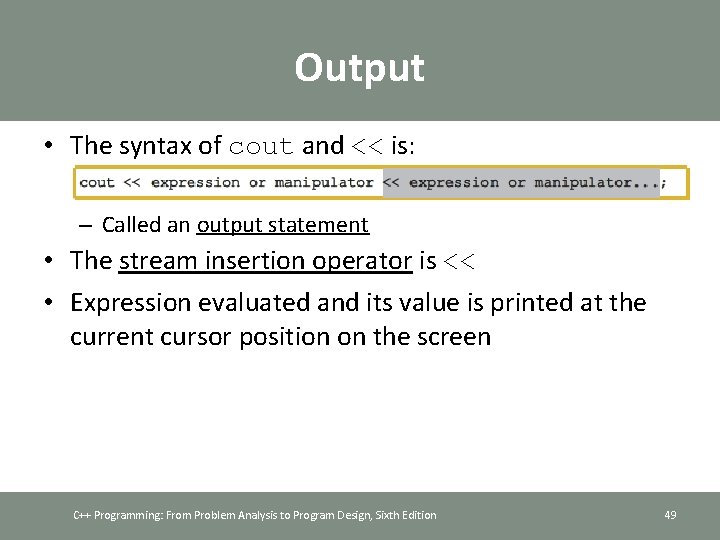 Output

• The syntax of cout and << is:

cout << expression or manipulator << expression or manipulator...;

– Called an output statement

• The stream insertion operator is <<

• Expression evaluated and its value is printed at the current cursor position on the screen

C++ Programming: From Problem Analysis to Program Design, Sixth Edition

49